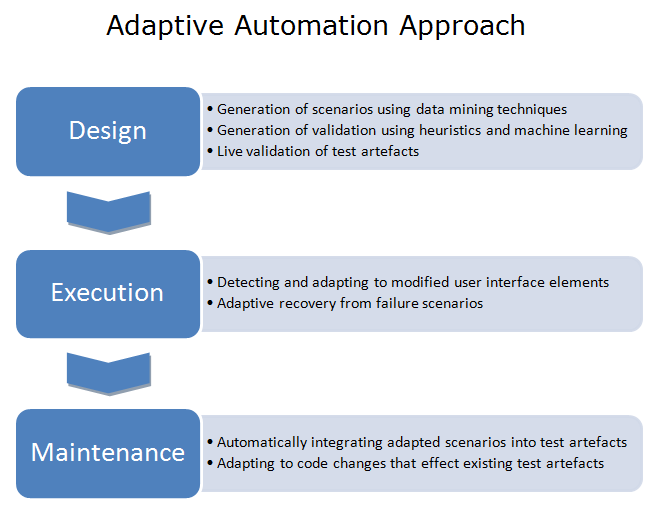 Adaptive Automation Approach

Design

• Generation of scenarios using data mining techniques
• Generation of validation using heuristics and machine learning
• Live validation of test artefacts

Execution

• Detecting and adapting to modified user interface elements
• Adaptive recovery from failure scenarios

Maintenance

• Automatically integrating adapted scenarios into test artefacts
• Adapting to code changes that effect existing test artefacts